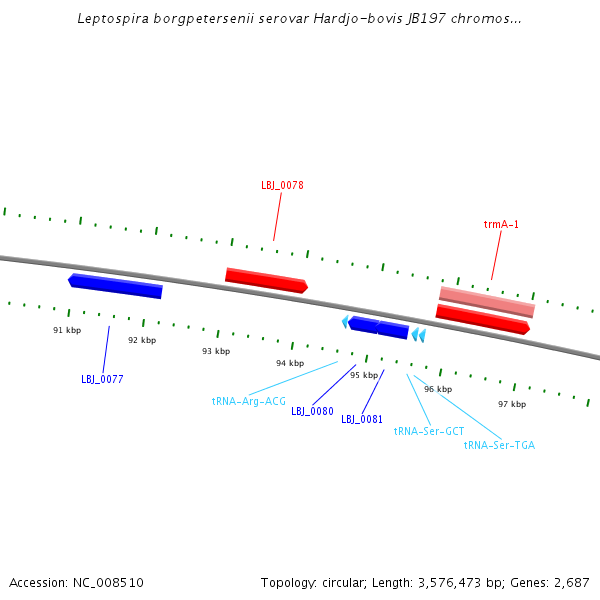 Leptospira borgpetersenii serovar Hardjo-bovis JB197 chromos...

LBJ_0078

trmA-1

91 kbp

92 kbp

93 kbp

94 kbp

95 kbp

96 kbp

97 kbp

LBJ_0077

tRNA-Arg-ACG

LBJ_0080

LBJ_0081

tRNA-Ser-GCT

tRNA-Ser-TGA

Accession: NC_008510

Topology: circular; Length: 3,576,473 bp; Genes: 2,687